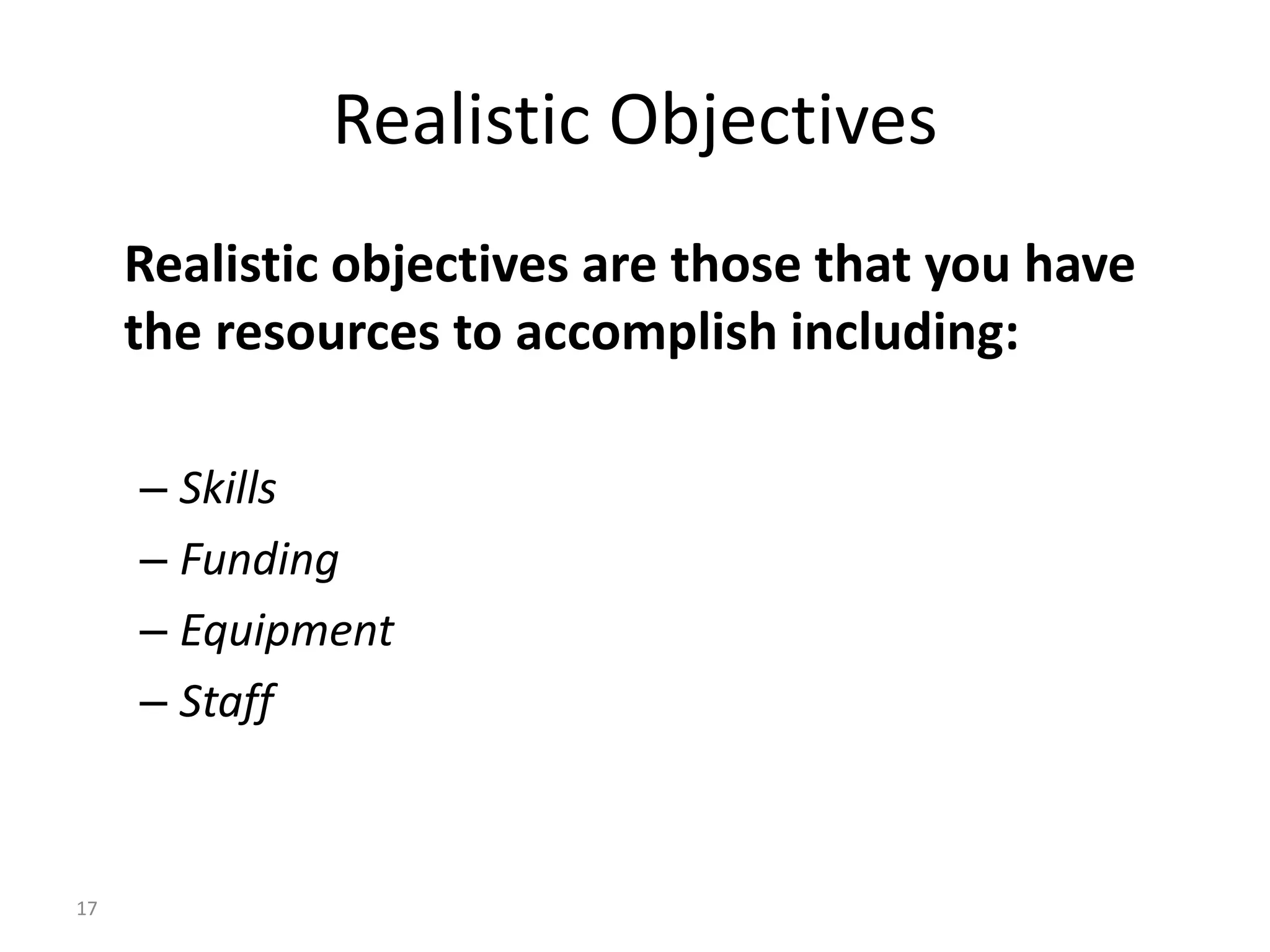 Realistic Objectives

Realistic objectives are those that you have the resources to accomplish including:

– Skills
– Funding
– Equipment
– Staff

17